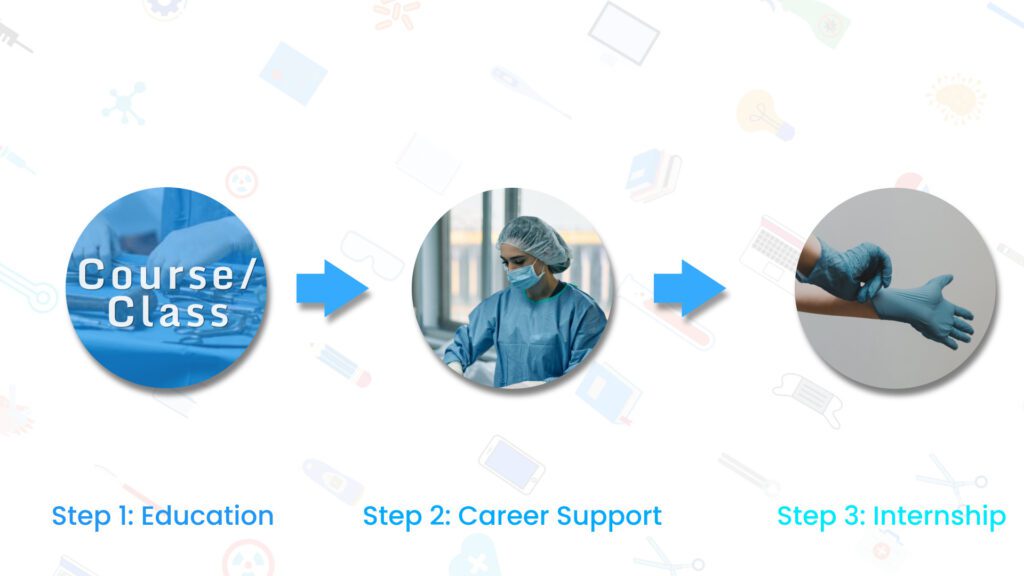 Course/
Class

Step 1: Education

Step 2: Career Support

Step 3: Internship